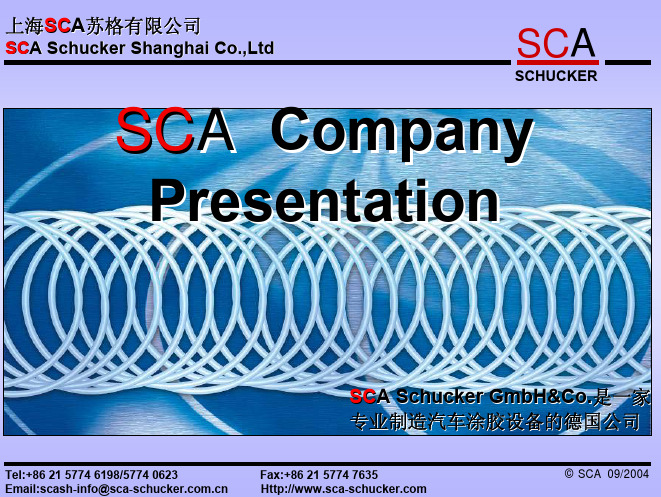 上海SCA苏格有限公司
SCA Schucker Shanghai Co.,Ltd

SCA
SCHUCKER

SCA Company Presentation

SCA Schucker GmbH&Co.是一家专业制造汽车涂胶设备的德国公司

Tel:+86 21 5774 6198/5774 0623
Email:scash-info@sca-schucker.com.cn
Fax:+86 21 5774 7635
Http://www.sca-schucker.com
© SCA 09/2004